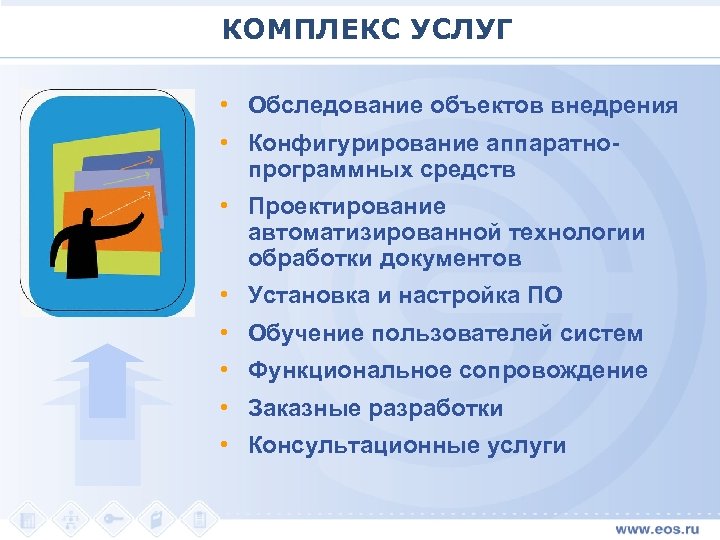 КОМПЛЕКС УСЛУГ

• Обследование объектов внедрения
• Конфигурирование аппаратно-программных средств
• Проектирование автоматизированной технологии обработки документов
• Установка и настройка ПО
• Обучение пользователей систем
• Функциональное сопровождение
• Заказные разработки
• Консультационные услуги

www.eos.ru